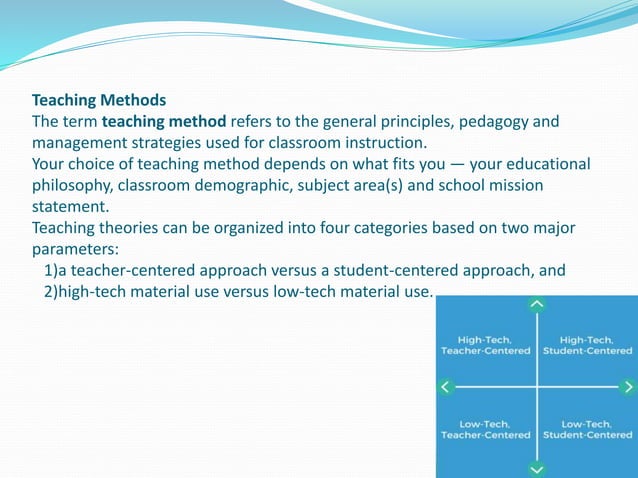 Teaching Methods
The term teaching method refers to the general principles, pedagogy and management strategies used for classroom instruction.
Your choice of teaching method depends on what fits you — your educational philosophy, classroom demographic, subject area(s) and school mission statement.
Teaching theories can be organized into four categories based on two major parameters:
1)a teacher-centered approach versus a student-centered approach, and
2)high-tech material use versus low-tech material use.

High-Tech, Teacher-Centered

High-Tech, Student-Centered

Low-Tech, Teacher-Centered

Low-Tech, Student-Centered